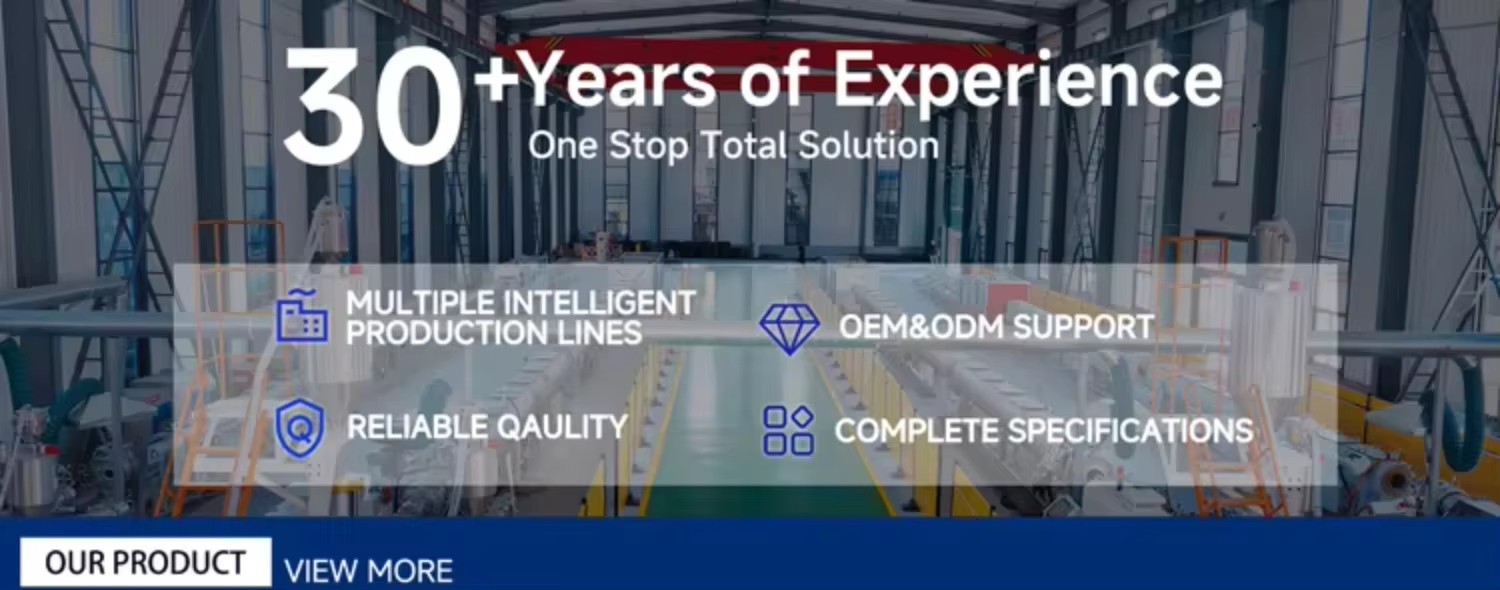 30+Years of Experience
One Stop Total Solution

MULTIPLE INTELLIGENT PRODUCTION LINES

OEM&ODM SUPPORT

RELIABLE QAULITY

COMPLETE SPECIFICATIONS

OUR PRODUCT

VIEW MORE